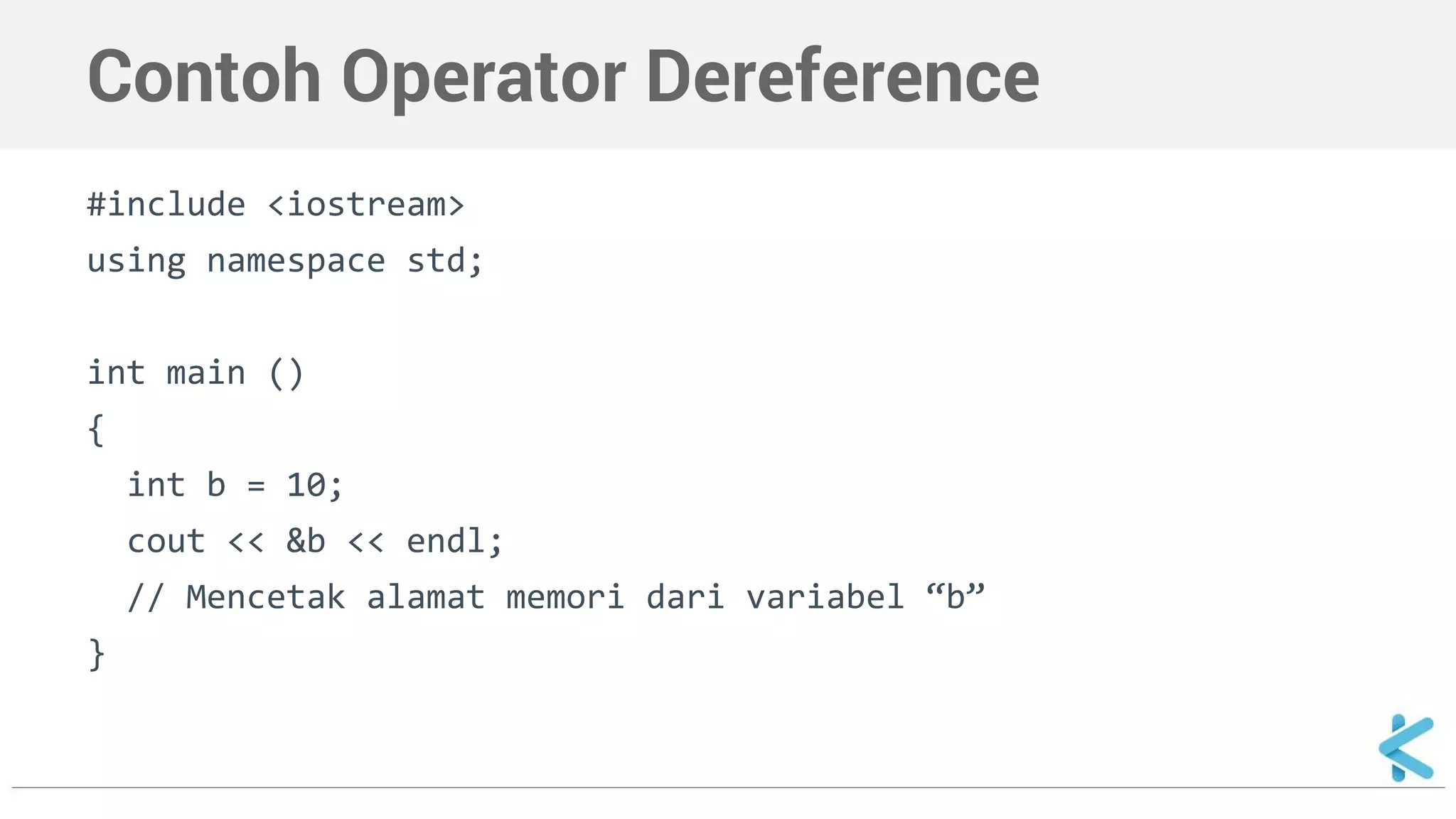 Contoh Operator Dereference

#include <iostream>
using namespace std;

int main ()
{
  int b = 10;
  cout << &b << endl;
  // Mencetak alamat memori dari variabel “b”
}